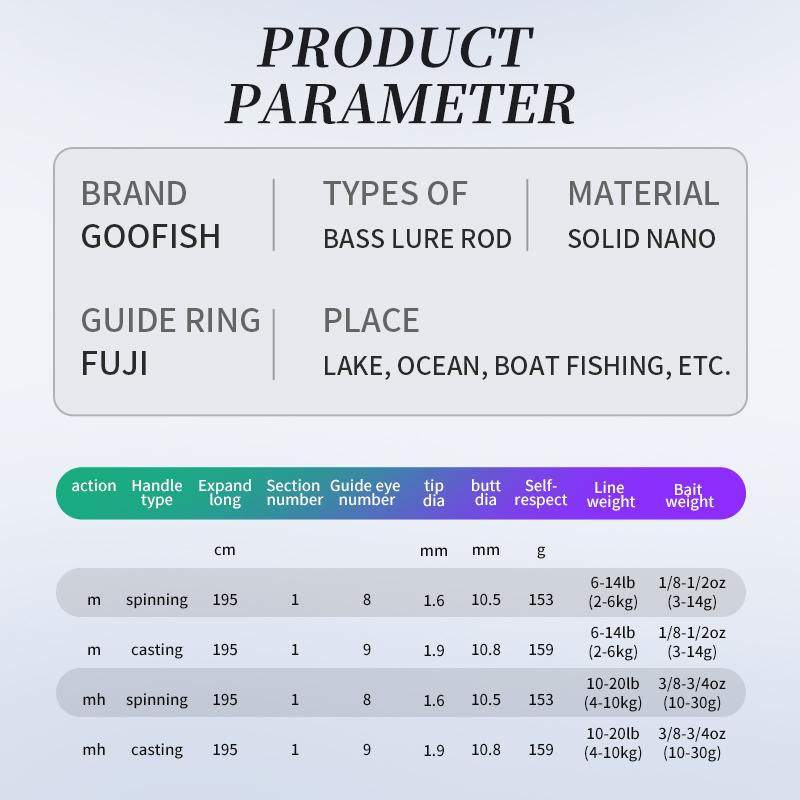 PRODUCT PARAMETER

BRAND
GOOFISH

TYPES OF
BASS LURE ROD

MATERIAL
SOLID NANO

GUIDE RING
FUJI

PLACE
LAKE, OCEAN, BOAT FISHING, ETC.

| action | Handle type | Expand long | Section number | Guide eye number | tip dia | butt dia | Self-respect | Line weight | Bait weight |
|---|---|---|---|---|---|---|---|---|---|
| | | cm | | | mm | mm | g | | |
| m | spinning | 195 | 1 | 8 | 1.6 | 10.5 | 153 | 6-14lb (2-6kg) | 1/8-1/2oz (3-14g) |
| m | casting | 195 | 1 | 9 | 1.9 | 10.8 | 159 | 6-14lb (2-6kg) | 1/8-1/2oz (3-14g) |
| mh | spinning | 195 | 1 | 8 | 1.6 | 10.5 | 153 | 10-20lb (4-10kg) | 3/8-3/4oz (10-30g) |
| mh | casting | 195 | 1 | 9 | 1.9 | 10.8 | 159 | 10-20lb (4-10kg) | 3/8-3/4oz (10-30g) |